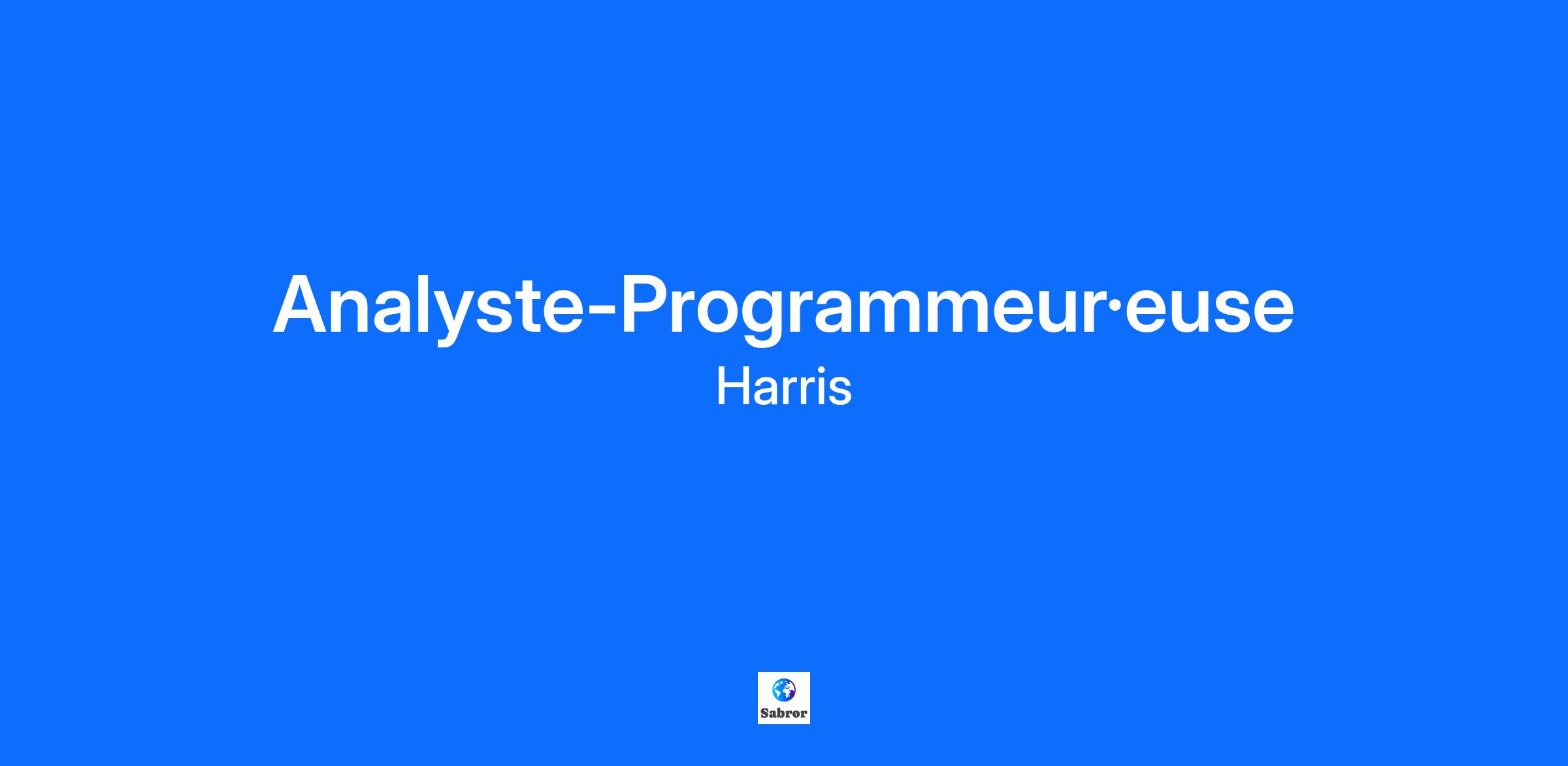 Analyste-Programmeur·euse
Harris

Sabror